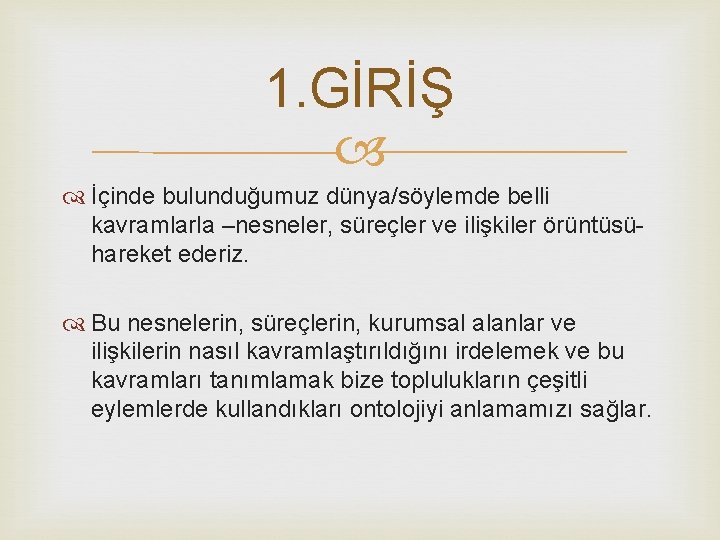 1.GİRİŞ

İçinde bulunduğumuz dünya/söylemde belli kavramlarla –nesneler, süreçler ve ilişkiler örüntüsü- hareket ederiz.

Bu nesnelerin, süreçlerin, kurumsal alanlar ve ilişkilerin nasıl kavramlaştırıldığını irdelemek ve bu kavramları tanımlamak bize toplulukların çeşitli eylemlerde kullandıkları ontolojiyi anlamamızı sağlar.